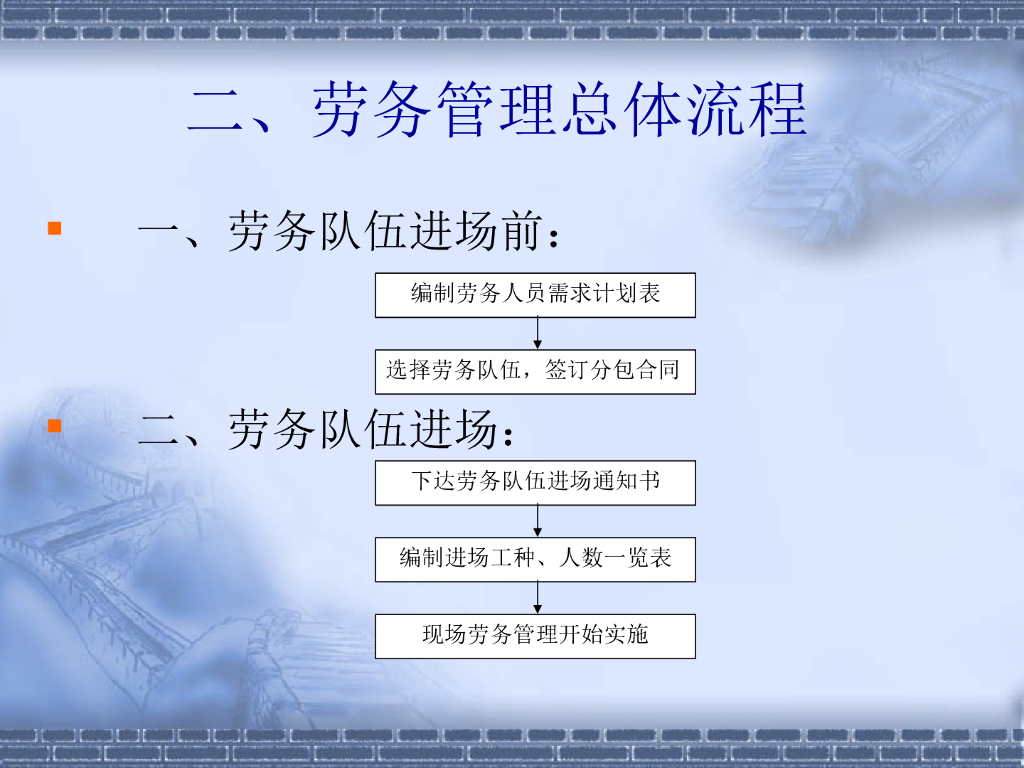 二、劳务管理总体流程

一、劳务队伍进场前：

编制劳务人员需求计划表

选择劳务队伍，签订分包合同

二、劳务队伍进场：

下达劳务队伍进场通知书

编制进场工种、人数一览表

现场劳务管理开始实施